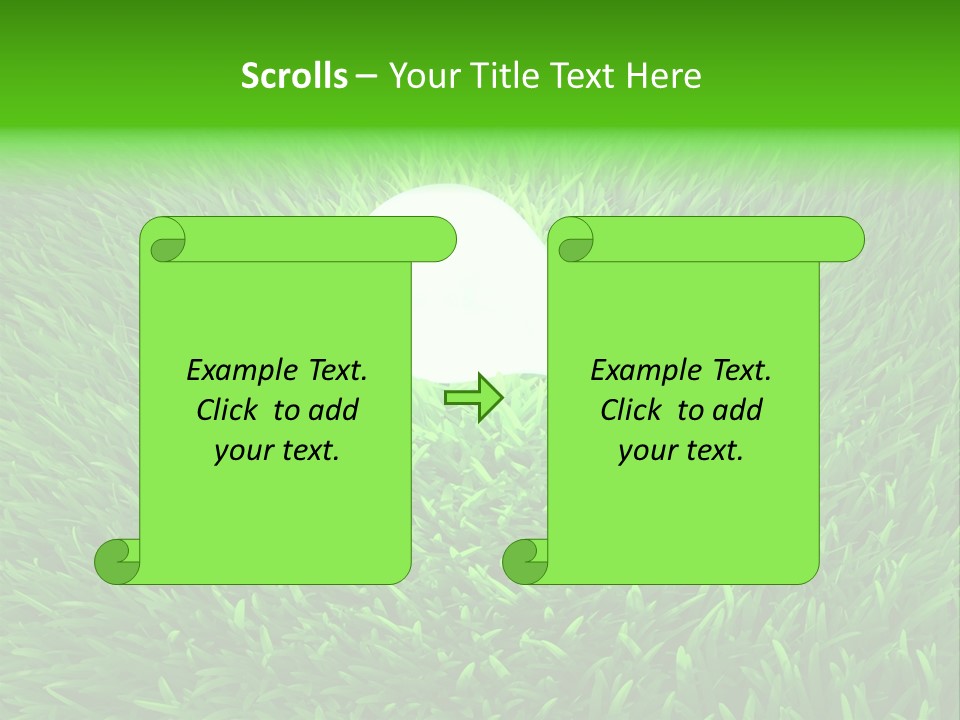 Scrolls – Your Title Text Here

Example Text. Click to add your text.

Example Text. Click to add your text.